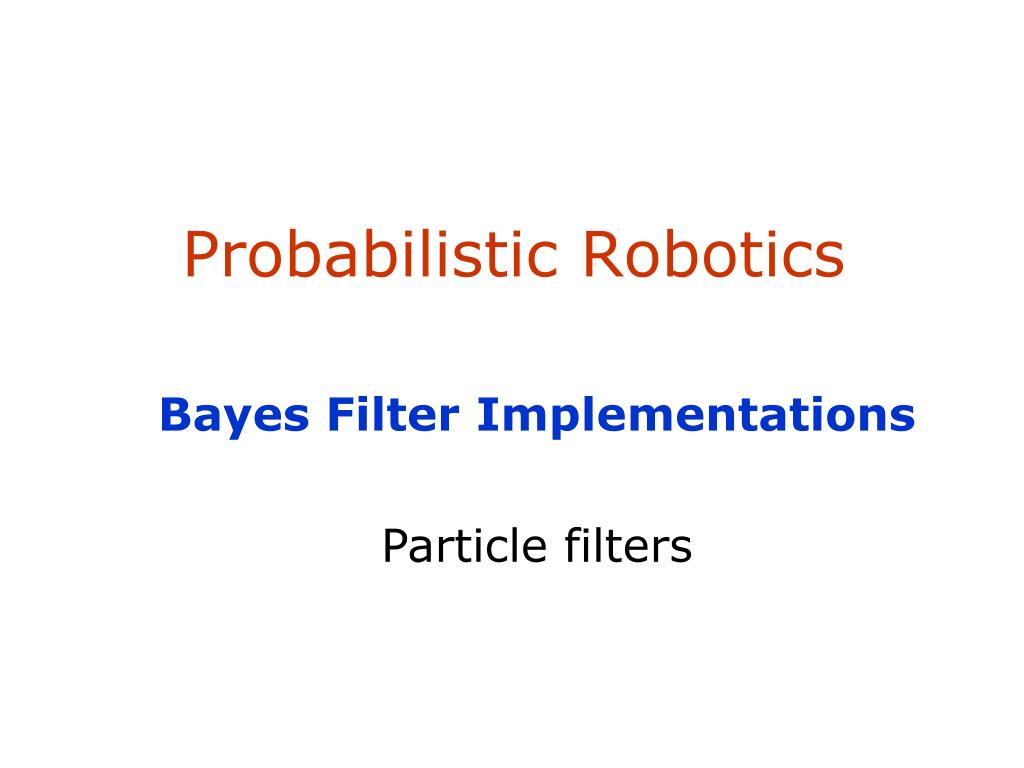 Probabilistic Robotics

Bayes Filter Implementations

Particle filters